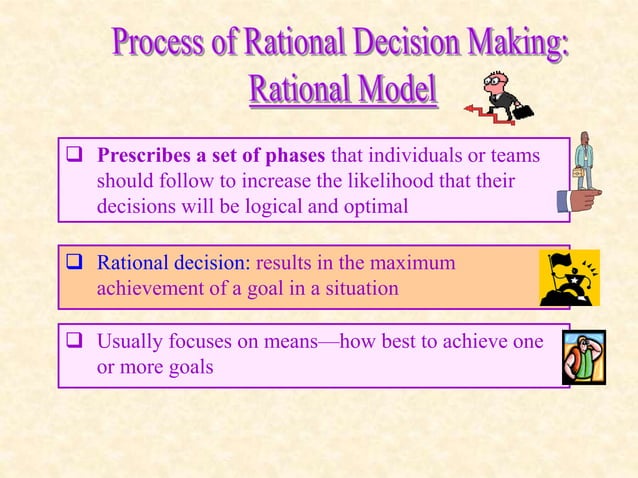 Process of Rational Decision Making: Rational Model

❑ Prescribes a set of phases that individuals or teams should follow to increase the likelihood that their decisions will be logical and optimal

❑ Rational decision: results in the maximum achievement of a goal in a situation

❑ Usually focuses on means—how best to achieve one or more goals